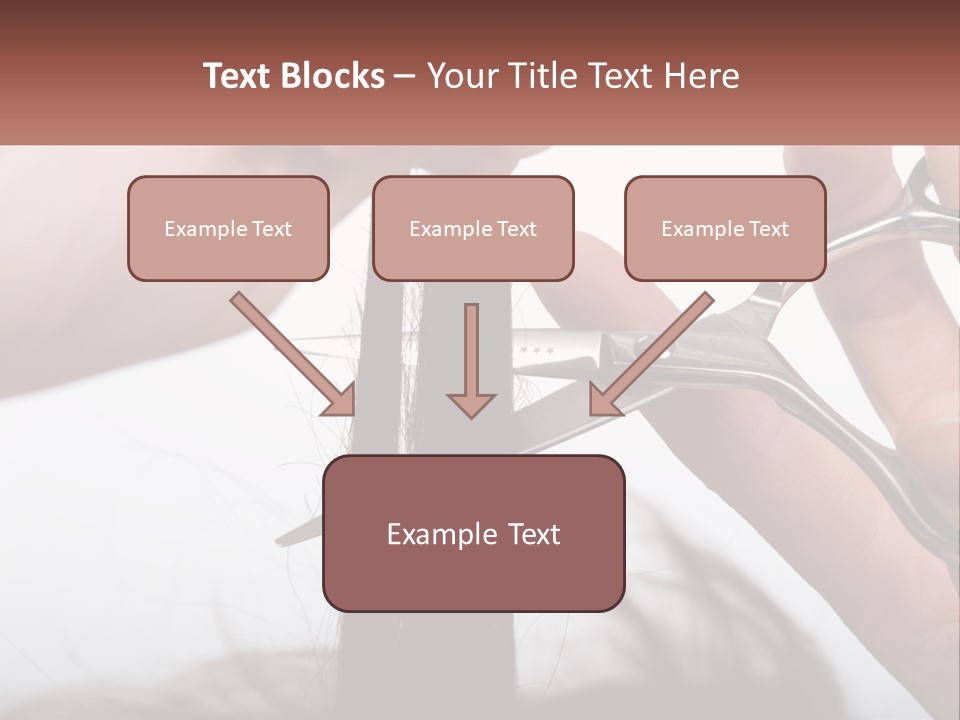 Text Blocks – Your Title Text Here

Example Text

Example Text

Example Text

Example Text